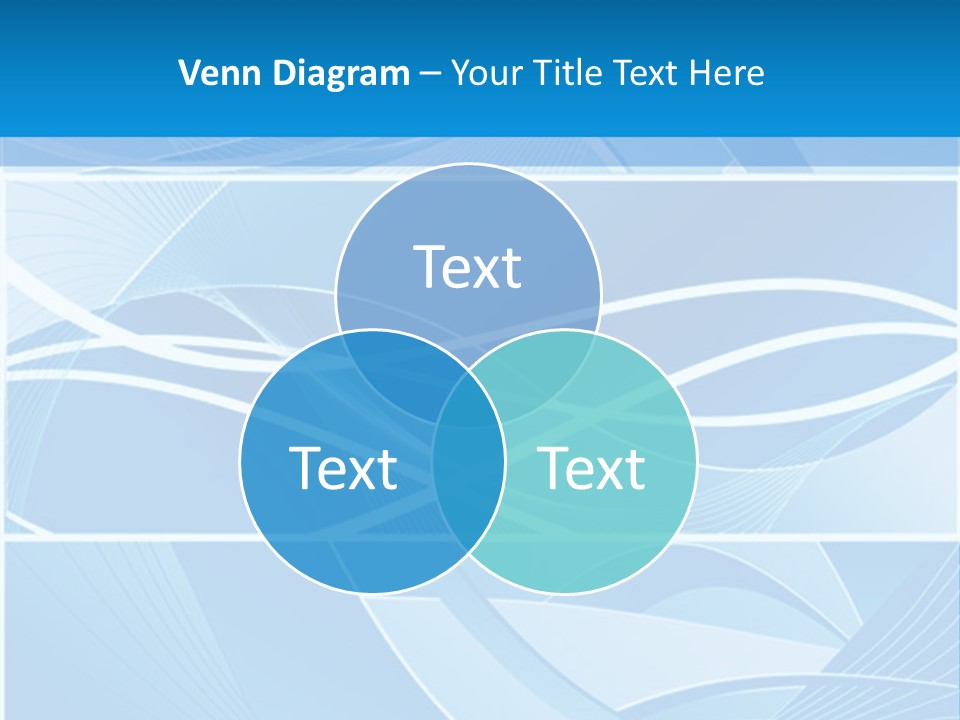 Venn Diagram – Your Title Text Here

Text

Text

Text